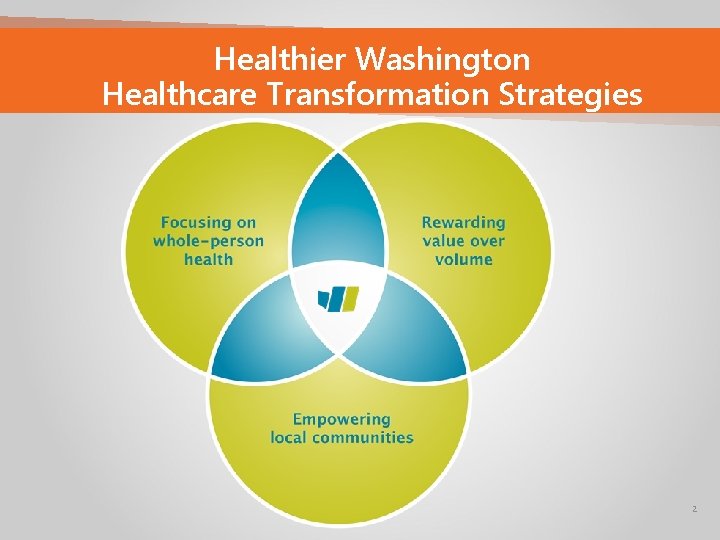 Healthier Washington
Healthcare Transformation Strategies

Focusing on whole-person health

Rewarding value over volume

Empowering local communities

2